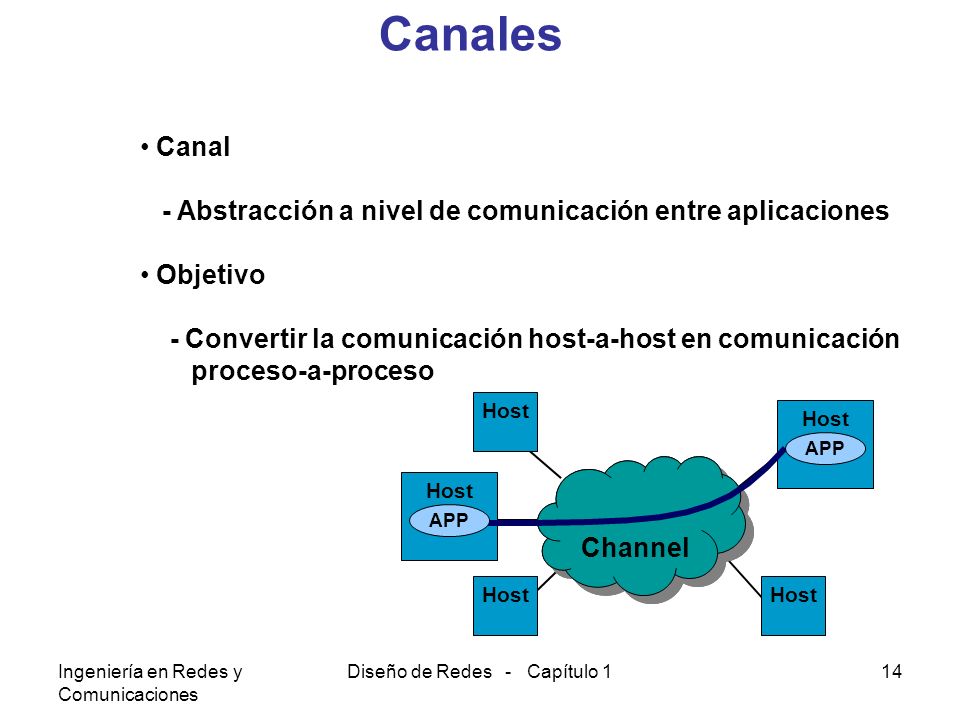 Canales

• Canal

- Abstracción a nivel de comunicación entre aplicaciones

• Objetivo

- Convertir la comunicación host-a-host en comunicación proceso-a-proceso

Host

Host

APP

Host

APP

Channel

Host

Host

Ingeniería en Redes y Comunicaciones

Diseño de Redes - Capítulo 1

14